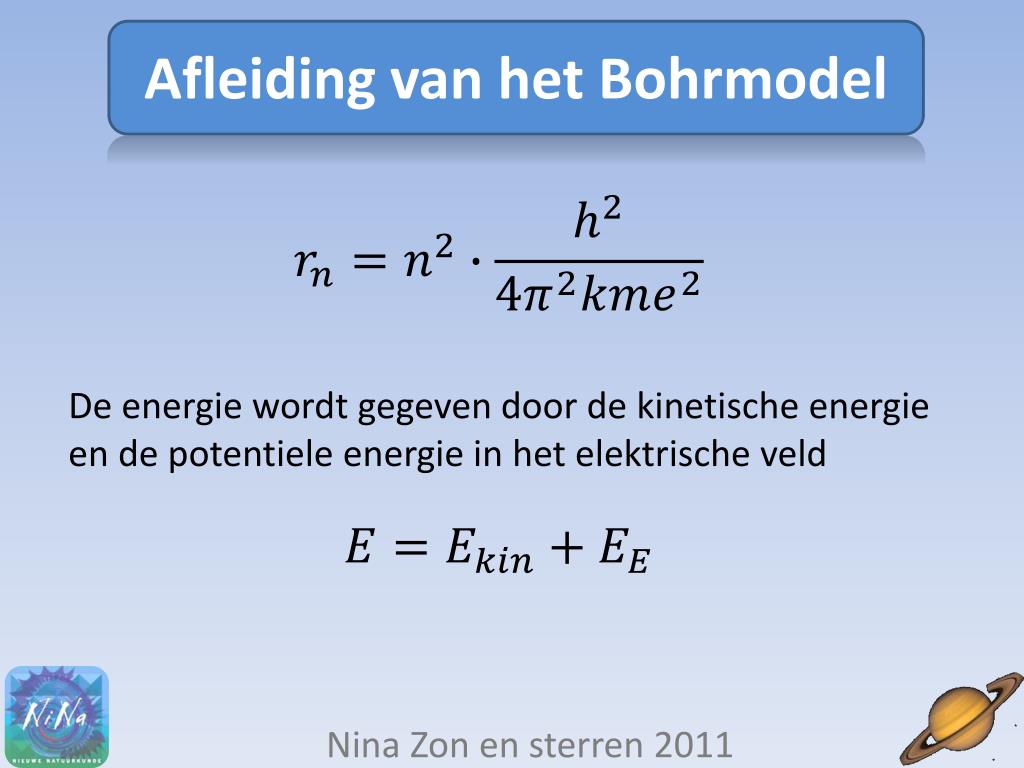 Afleiding van het Bohrmodel

$r_n = n^2 \cdot \frac{h^2}{4\pi^2 kme^2}$

De energie wordt gegeven door de kinetische energie en de potentiele energie in het elektrische veld

$E = E_{kin} + E_E$

NiNa
NIEUWE NATUURKUNDE

Nina Zon en sterren 2011